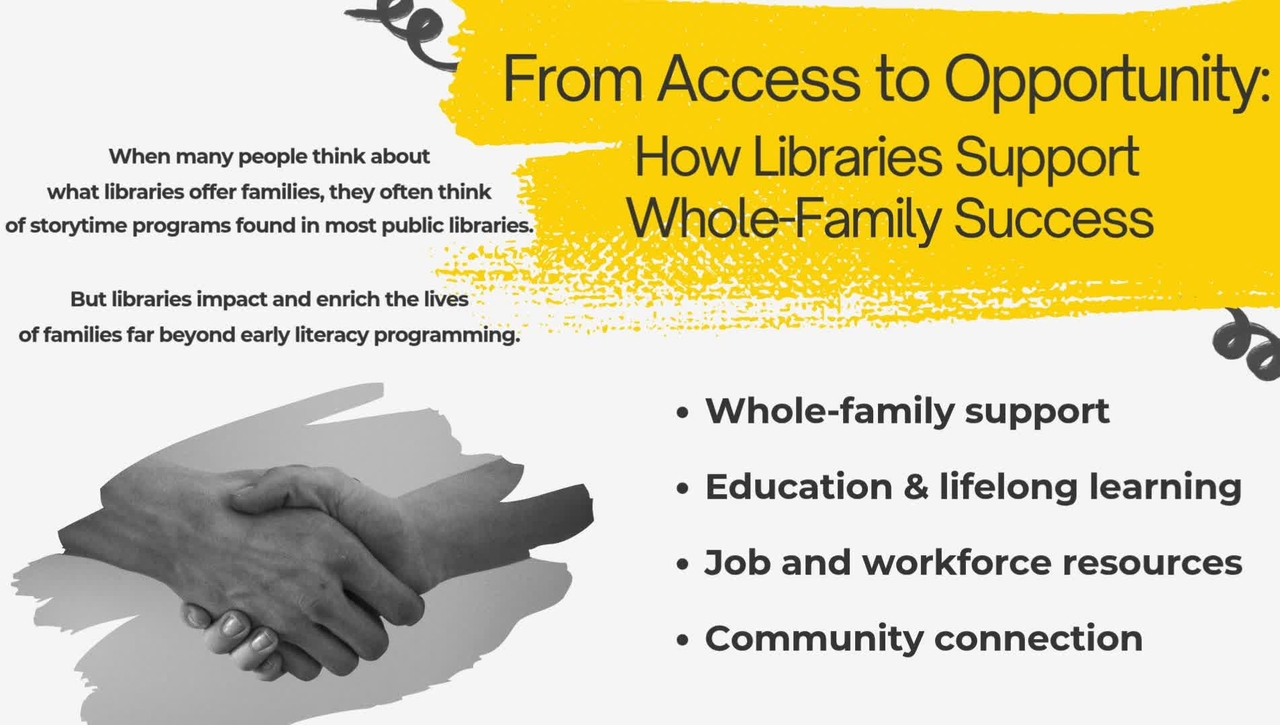 From Access to Opportunity:
How Libraries Support Whole-Family Success

When many people think about what libraries offer families, they often think of storytime programs found in most public libraries.

But libraries impact and enrich the lives of families far beyond early literacy programming.

• Whole-family support
• Education & lifelong learning
• Job and workforce resources
• Community connection